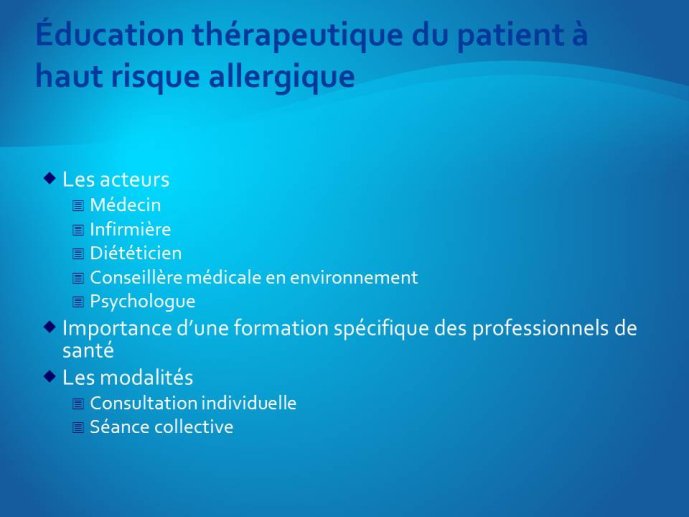 Éducation thérapeutique du patient à haut risque allergique

Les acteurs
Médecin
Infirmière
Diététicien
Conseillère médicale en environnement
Psychologue
Importance d'une formation spécifique des professionnels de santé
Les modalités
Consultation individuelle
Séance collective